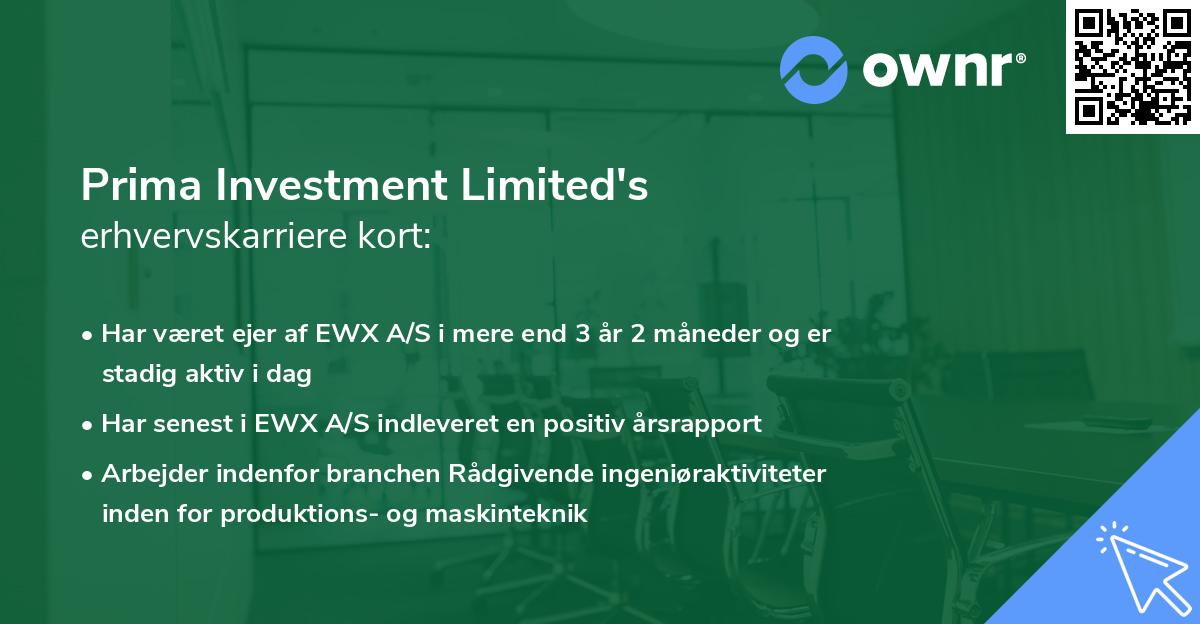 ownr®

Prima Investment Limited's
erhvervskarriere kort:

• Har været ejer af EWX A/S i mere end 3 år 2 måneder og er stadig aktiv i dag

• Har senest i EWX A/S indleveret en positiv årsrapport

• Arbejder indenfor branchen Rådgivende ingeniøraktiviteter inden for produktions- og maskinteknik